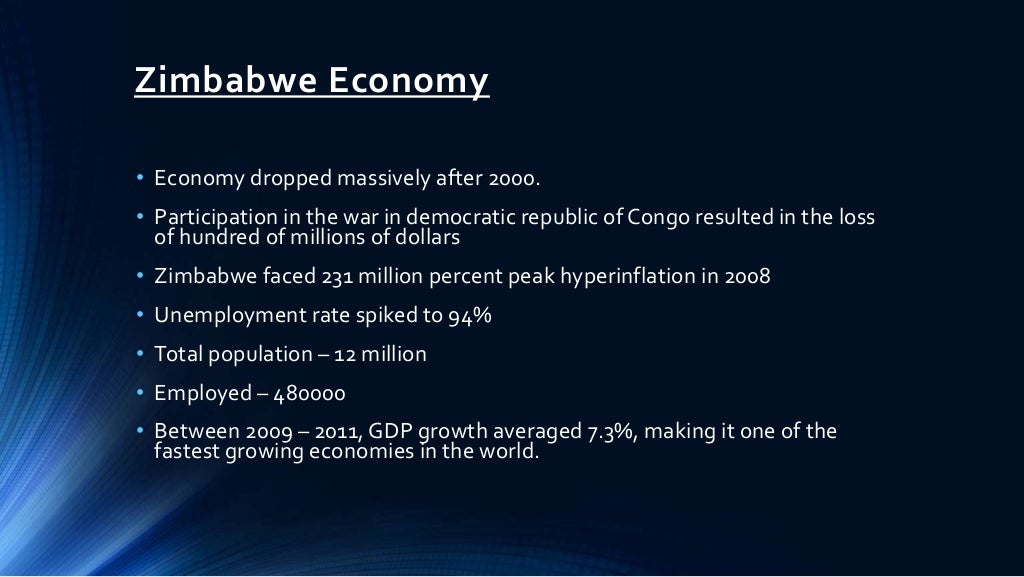 Zimbabwe Economy

• Economy dropped massively after 2000.

• Participation in the war in democratic republic of Congo resulted in the loss of hundred of millions of dollars

• Zimbabwe faced 231 million percent peak hyperinflation in 2008

• Unemployment rate spiked to 94%

• Total population – 12 million

• Employed – 480000

• Between 2009 – 2011, GDP growth averaged 7.3%, making it one of the fastest growing economies in the world.